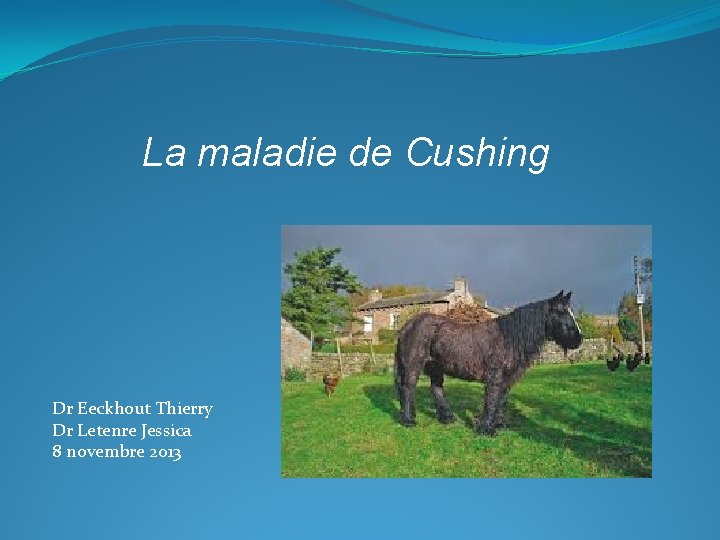 La maladie de Cushing

Dr Eeckhout Thierry
Dr Letenre Jessica
8 novembre 2013